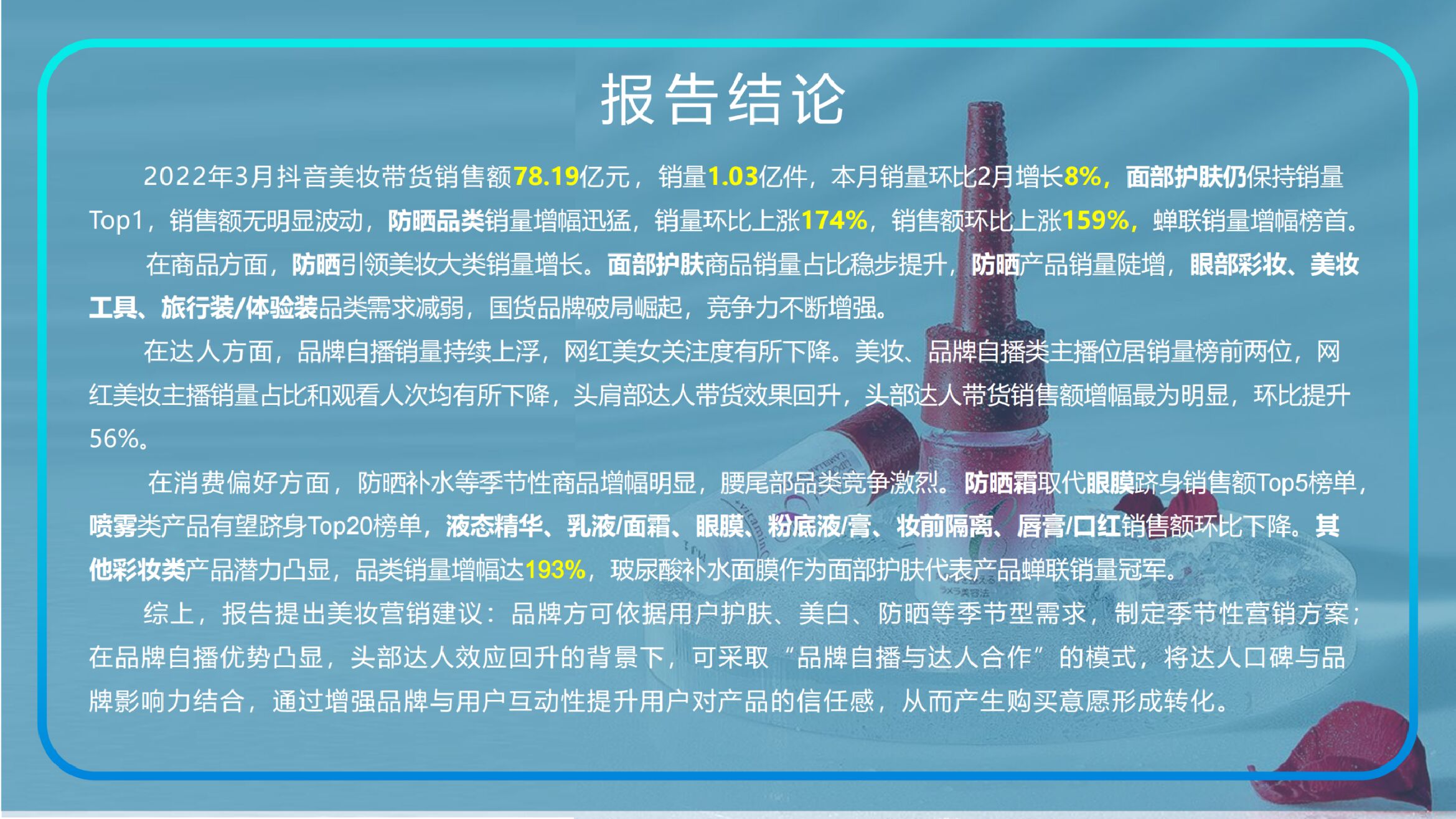 报告结论

2022年3月抖音美妆带货销售额78.19亿元，销量1.03亿件，本月销量环比2月增长8%，面部护肤仍保持销量Top1，销售额无明显波动，防晒品类销量增幅迅猛，销量环比上涨174%，销售额环比上涨159%，蝉联销量增幅榜首。

在商品方面，防晒引领美妆大类销量增长。面部护肤商品销量占比稳步提升，防晒产品销量陡增，眼部彩妆、美妆工具、旅行装/体验装品类需求减弱，国货品牌破局崛起，竞争力不断增强。

在达人方面，品牌自播销量持续上浮，网红美女关注度有所下降。美妆、品牌自播类主播位居销量榜前两位，网红美妆主播销量占比和观看人次均有所下降，头肩部达人带货效果回升，头部达人带货销售额增幅最为明显，环比提升56%。

在消费偏好方面，防晒补水等季节性商品增幅明显，腰尾部品类竞争激烈。防晒霜取代眼膜跻身销售额Top5榜单，喷雾类产品有望跻身Top20榜单，液态精华、乳液/面霜、眼膜、粉底液/膏、妆前隔离、唇膏/口红销售额环比下降。其他彩妆类产品潜力凸显，品类销量增幅达193%，玻尿酸补水面膜作为面部护肤代表产品蝉联销量冠军。

综上，报告提出美妆营销建议：品牌方可依据用户护肤、美白、防晒等季节型需求，制定季节性营销方案；在品牌自播优势凸显，头部达人效应回升的背景下，可采取“品牌自播与达人合作”的模式，将达人口碑与品牌影响力结合，通过增强品牌与用户互动性提升用户对产品的信任感，从而产生购买意愿形成转化。